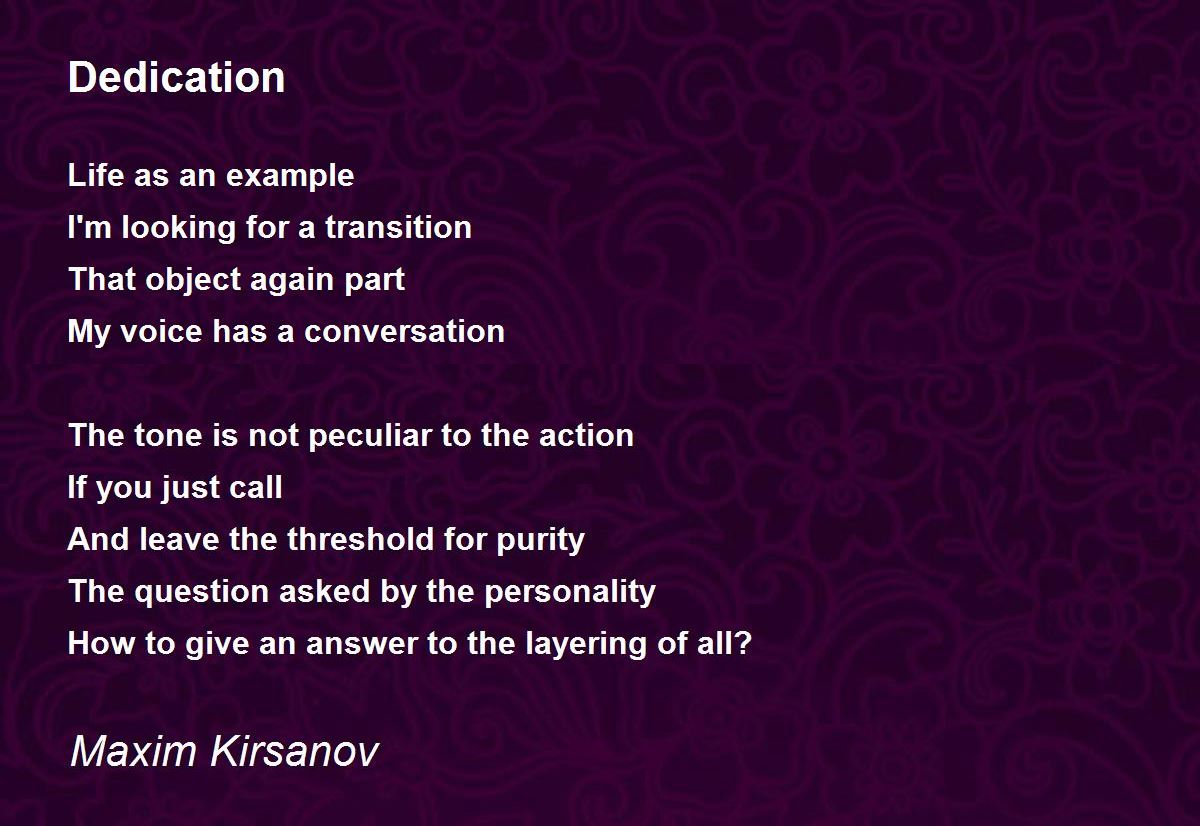 Dedication

Life as an example
I'm looking for a transition
That object again part
My voice has a conversation

The tone is not peculiar to the action
If you just call
And leave the threshold for purity
The question asked by the personality
How to give an answer to the layering of all?

Maxim Kirsanov